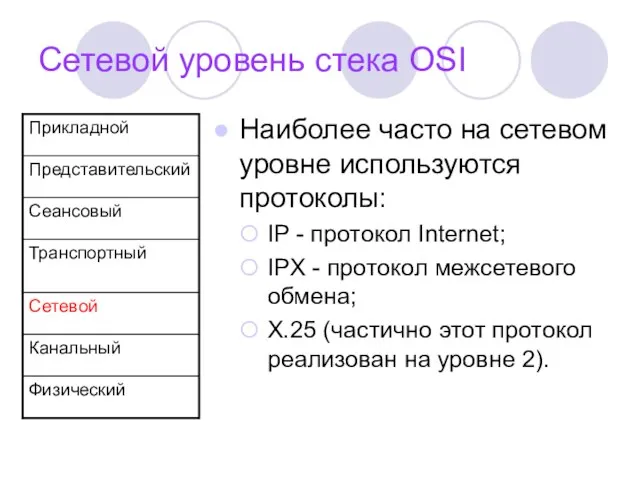 Сетевой уровень стека OSI

| Прикладной |
|---|
| Представительский |
| Сеансовый |
| Транспортный |
| Сетевой |
| Канальный |
| Физический |

Наиболее часто на сетевом уровне используются протоколы:

IP - протокол Internet;

IPX - протокол межсетевого обмена;

X.25 (частично этот протокол реализован на уровне 2).